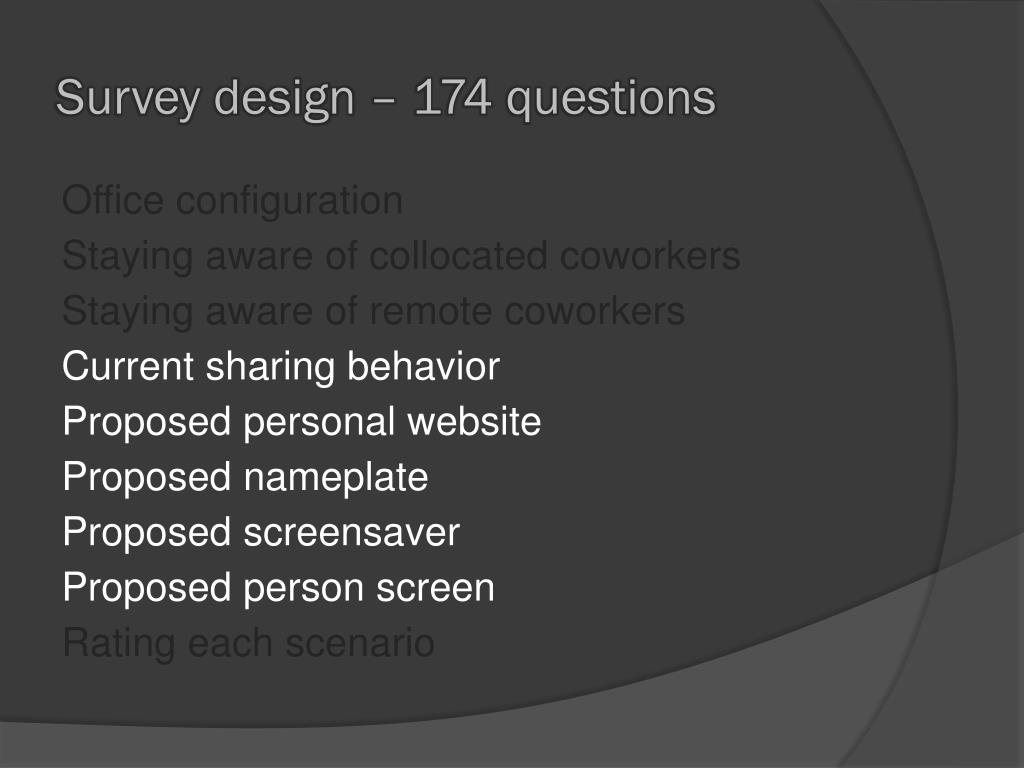 Survey design – 174 questions

Office configuration
Staying aware of collocated coworkers
Staying aware of remote coworkers
Current sharing behavior
Proposed personal website
Proposed nameplate
Proposed screensaver
Proposed person screen
Rating each scenario